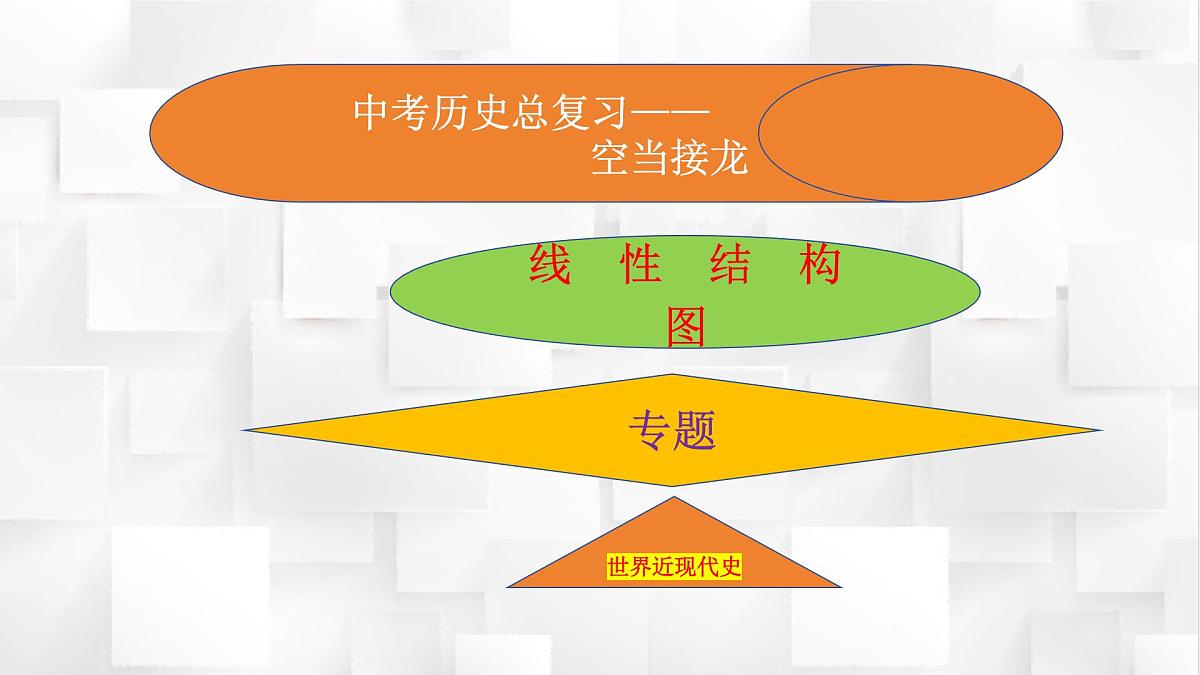 中考历史总复习——
空当接龙

线 性 结 构 图

专题

世界近现代史